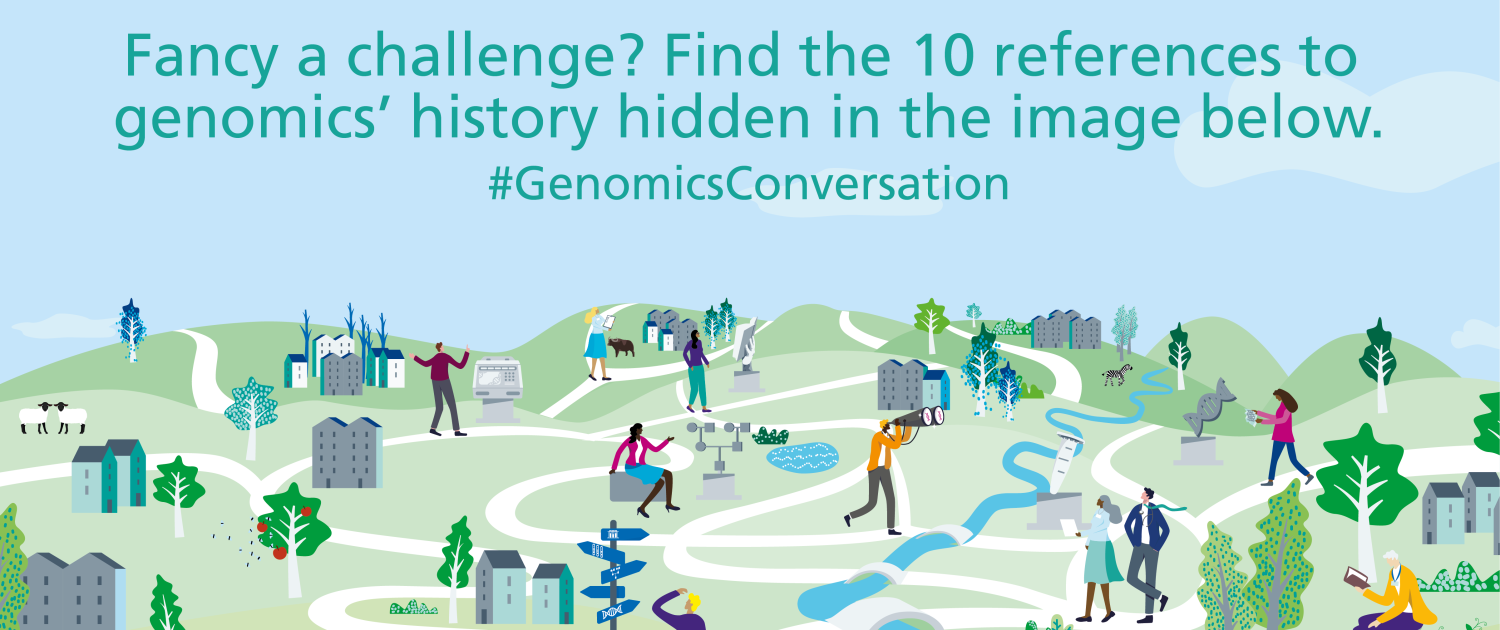 Fancy a challenge? Find the 10 references to genomics' history hidden in the image below.
#GenomicsConversation